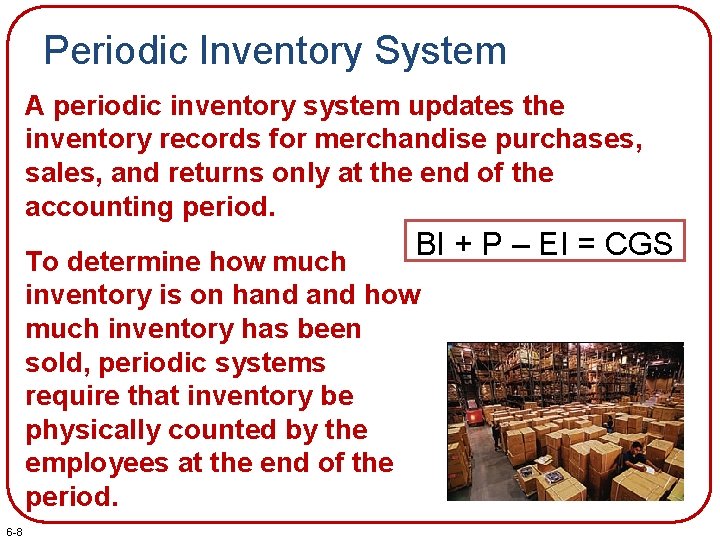 Periodic Inventory System

A periodic inventory system updates the inventory records for merchandise purchases, sales, and returns only at the end of the accounting period.

BI + P – EI = CGS

To determine how much inventory is on hand and how much inventory has been sold, periodic systems require that inventory be physically counted by the employees at the end of the period.

6-8